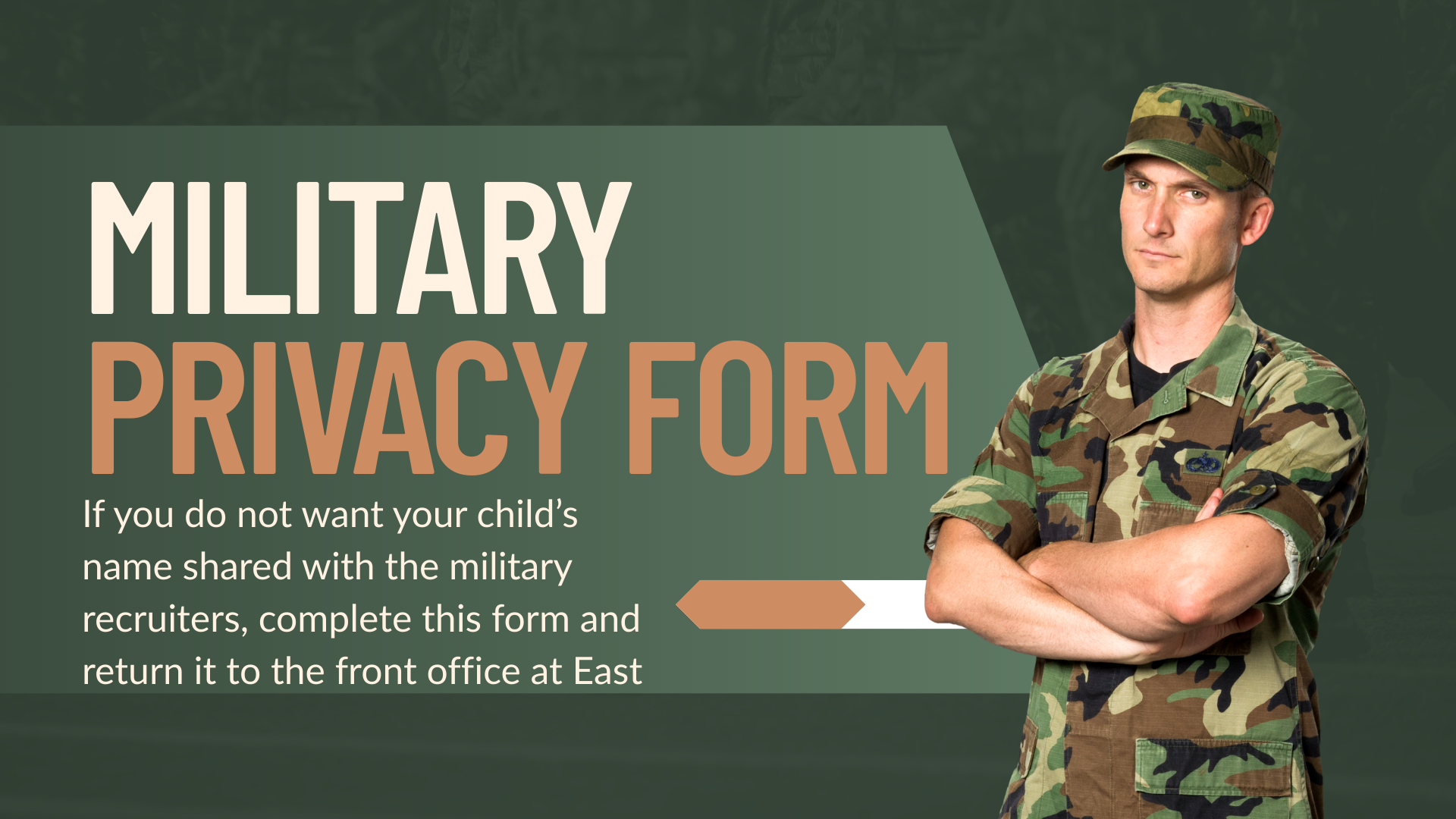 MILITARY
PRIVACY FORM

If you do not want your child's name shared with the military recruiters, complete this form and return it to the front office at East